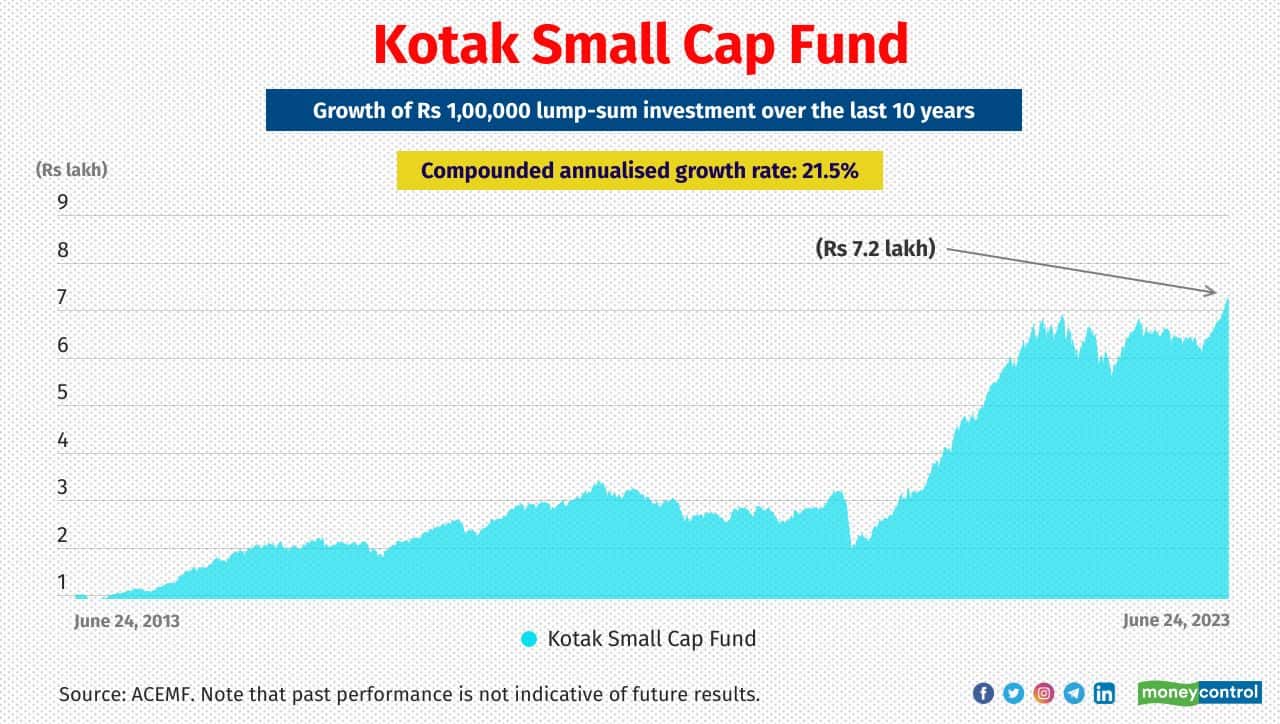 Kotak Small Cap Fund

Growth of Rs 1,00,000 lump-sum investment over the last 10 years

Compounded annualised growth rate: 21.5%

(Rs lakh)

9
8
7
6
5
4
3
2
1

(Rs 7.2 lakh)

June 24, 2013

June 24, 2023

Kotak Small Cap Fund

Source: ACEMF. Note that past performance is not indicative of future results.

moneycontrol